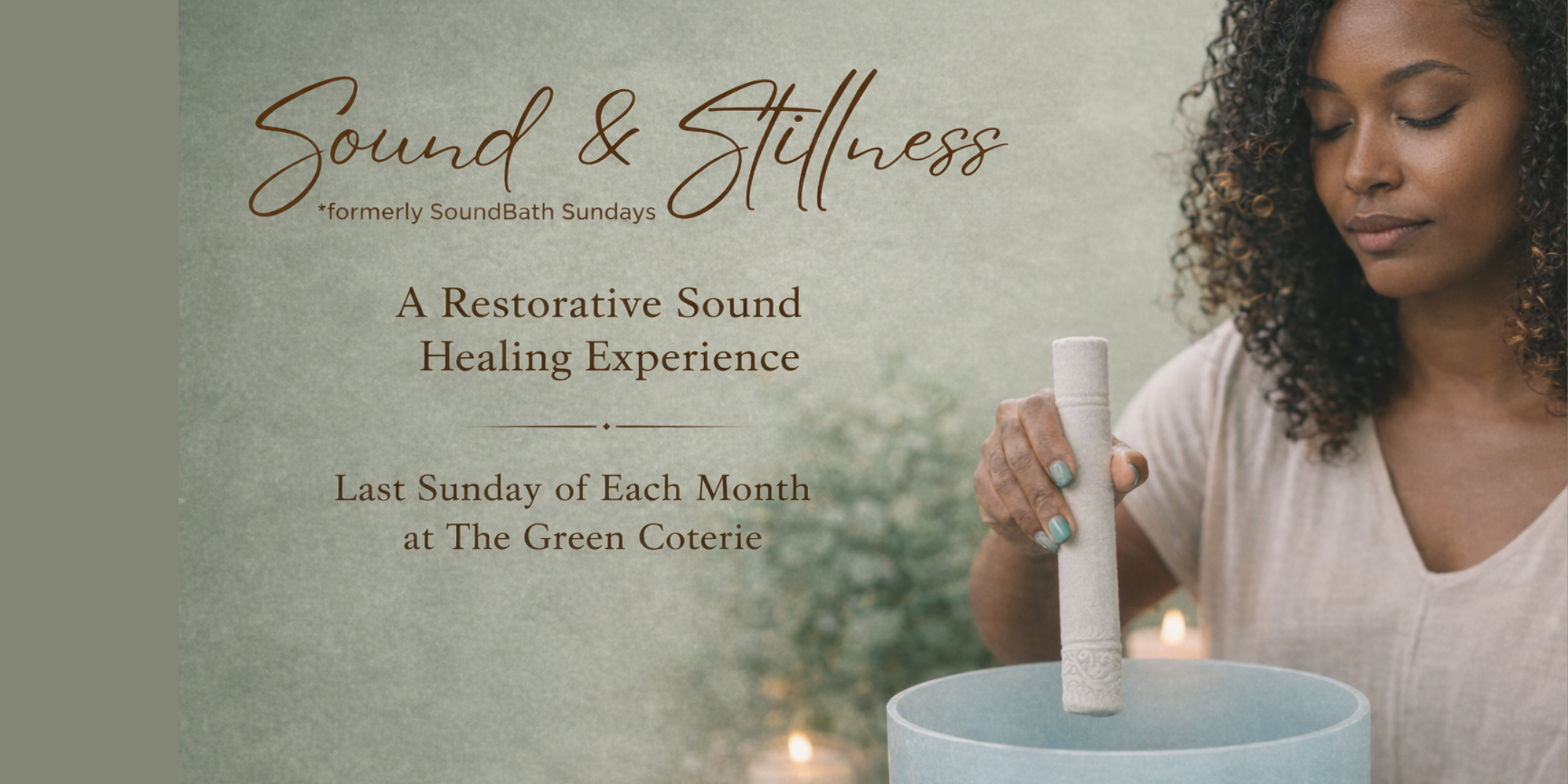 Sound & Stillness
*formerly SoundBath Sundays

A Restorative Sound Healing Experience

Last Sunday of Each Month at The Green Coterie